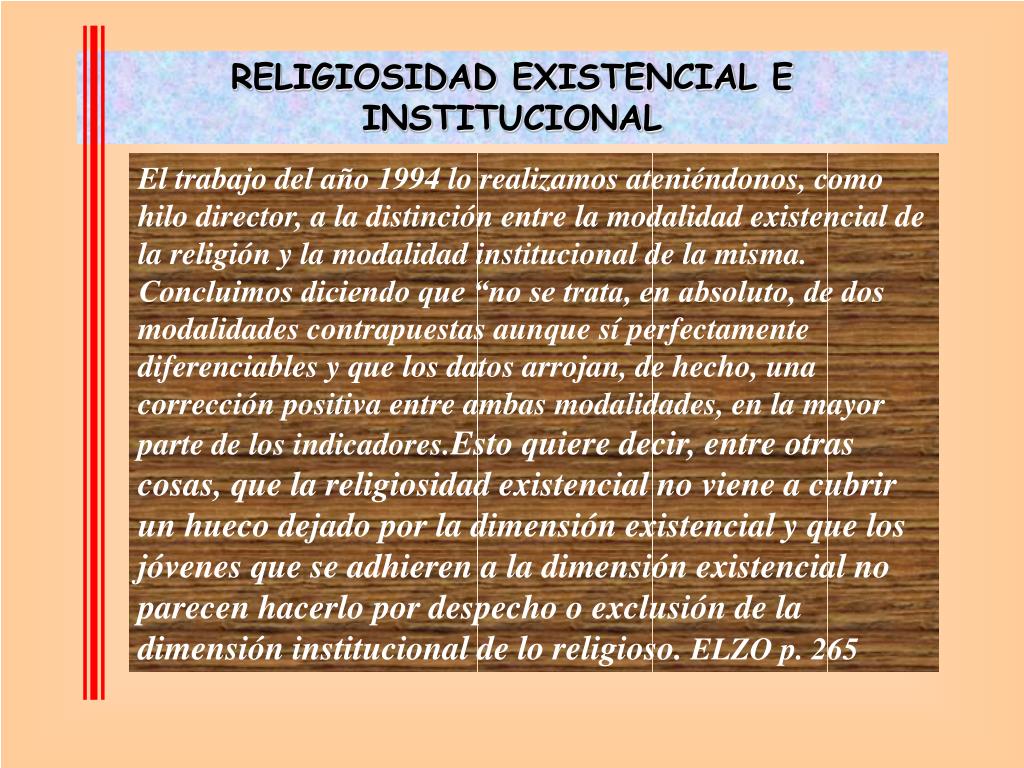 RELIGIOSIDAD EXISTENCIAL E INSTITUCIONAL

El trabajo del año 1994 lo realizamos ateniéndonos, como hilo director, a la distinción entre la modalidad existencial de la religión y la modalidad institucional de la misma. Concluimos diciendo que “no se trata, en absoluto, de dos modalidades contrapuestas aunque sí perfectamente diferenciables y que los datos arrojan, de hecho, una corrección positiva entre ambas modalidades, en la mayor parte de los indicadores.Esto quiere decir, entre otras cosas, que la religiosidad existencial no viene a cubrir un hueco dejado por la dimensión existencial y que los jóvenes que se adhieren a la dimensión existencial no parecen hacerlo por despecho o exclusión de la dimensión institucional de lo religioso. ELZO p. 265